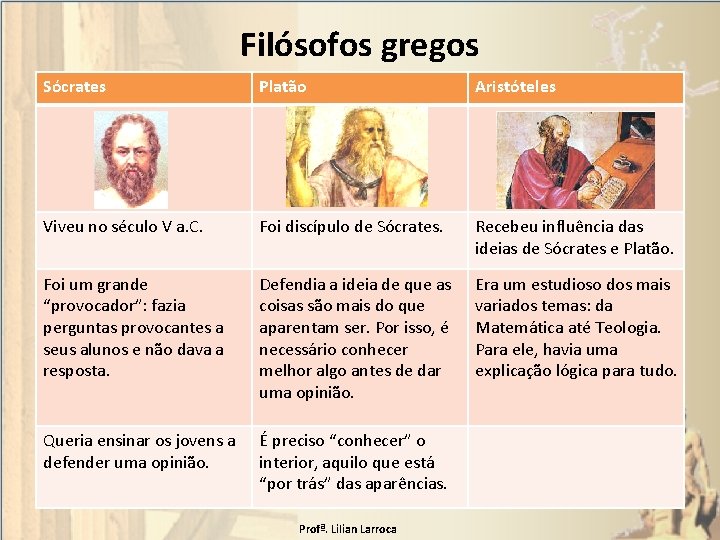 Filósofos gregos

| Sócrates | Platão | Aristóteles |
|---|---|---|
| | | |
| Viveu no século V a.C. | Foi discípulo de Sócrates. | Recebeu influência das ideias de Sócrates e Platão. |
| Foi um grande "provocador": fazia perguntas provocantes a seus alunos e não dava a resposta. | Defendia a ideia de que as coisas são mais do que aparentam ser. Por isso, é necessário conhecer melhor algo antes de dar uma opinião. | Era um estudioso dos mais variados temas: da Matemática até Teologia. Para ele, havia uma explicação lógica para tudo. |
| Queria ensinar os jovens a defender uma opinião. | É preciso "conhecer" o interior, aquilo que está "por trás" das aparências. | |

Profª. Lilian Larroca